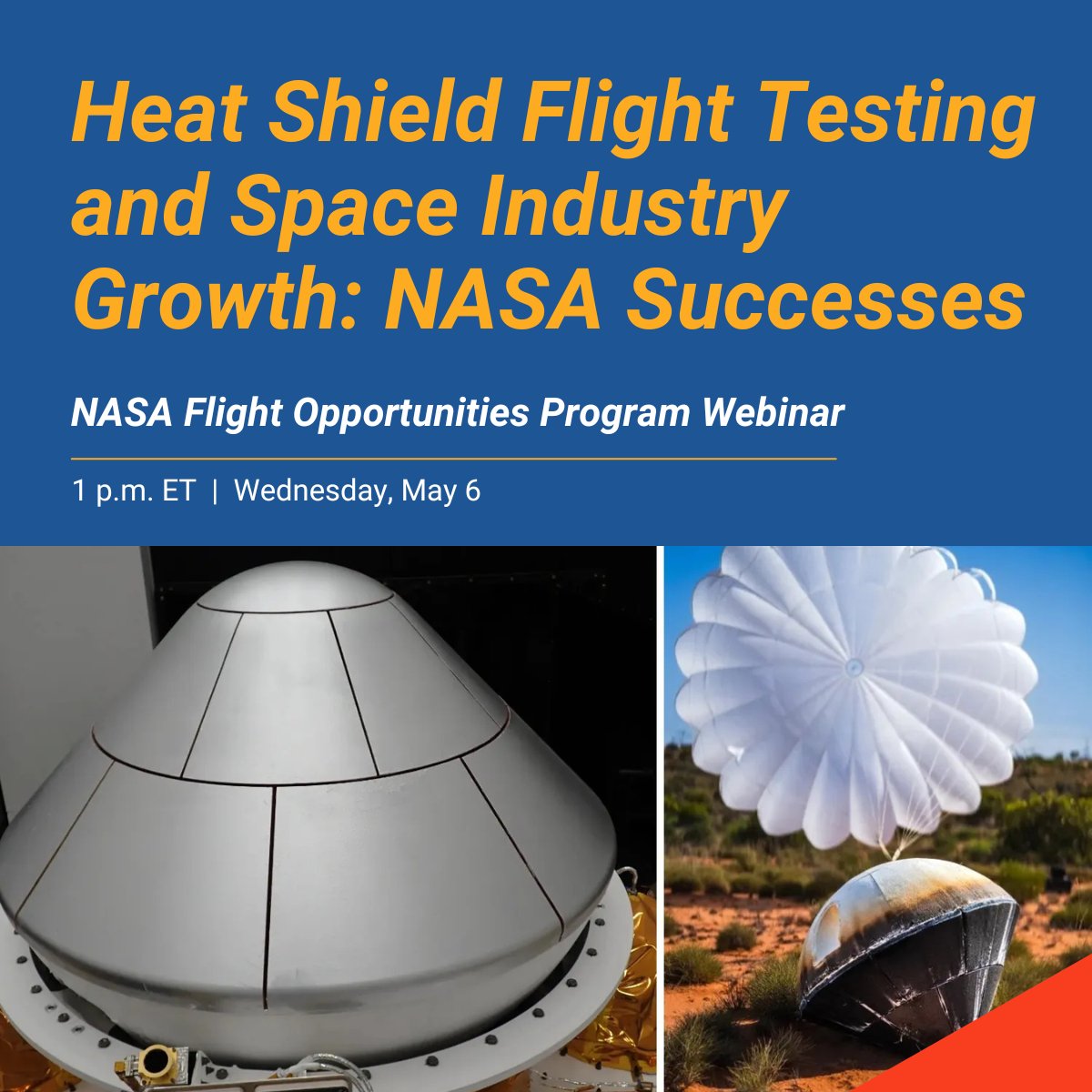 Heat Shield Flight Testing and Space Industry Growth: NASA Successes

NASA Flight Opportunities Program Webinar

1 p.m. ET | Wednesday, May 6